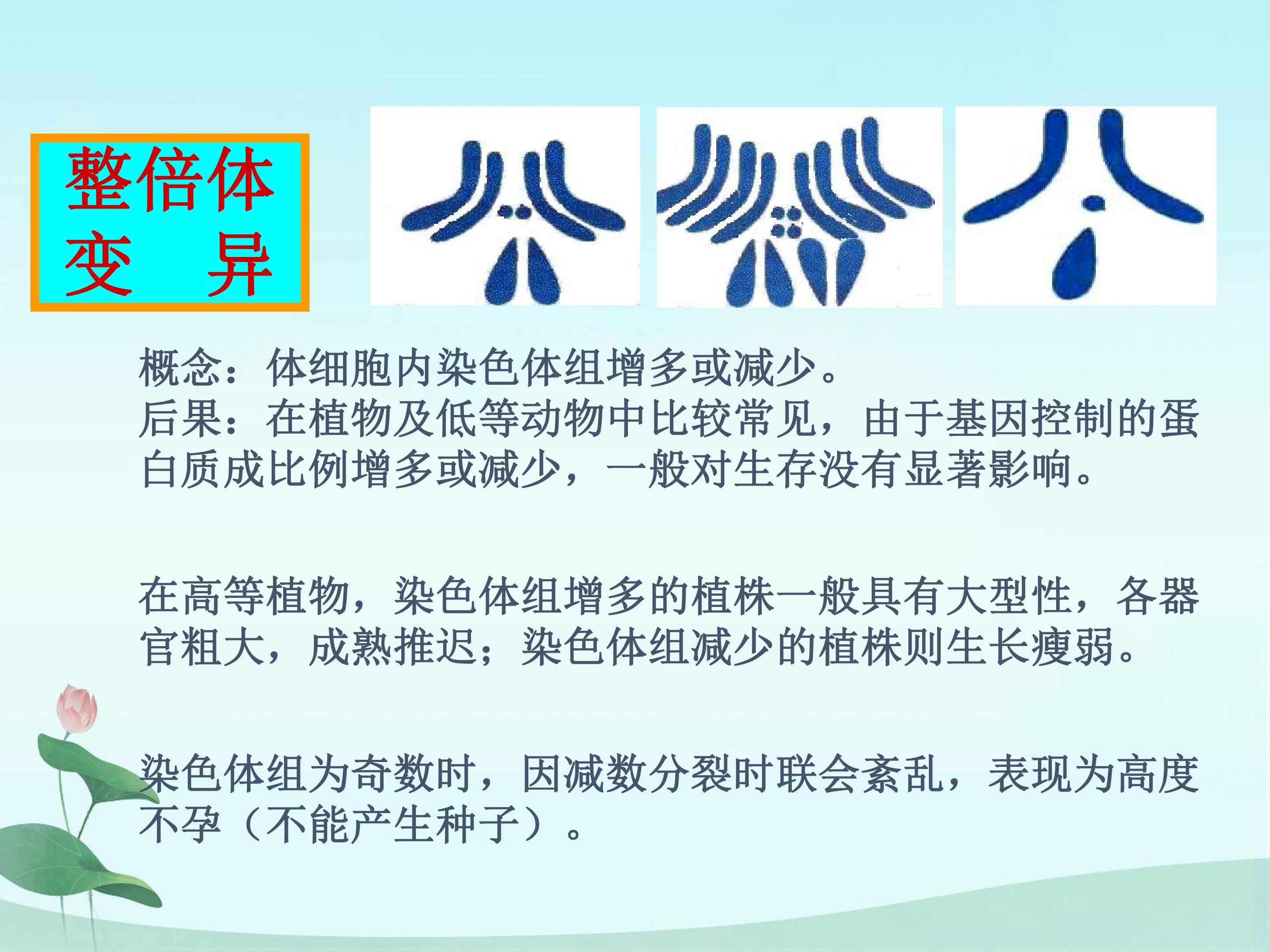 整倍体
变 异

概念：体细胞内染色体组增多或减少。
后果：在植物及低等动物中比较常见，由于基因控制的蛋白质成比例增多或减少，一般对生存没有显著影响。

在高等植物，染色体组增多的植株一般具有大型性，各器官粗大，成熟推迟；染色体组减少的植株则生长瘦弱。

染色体组为奇数时，因减数分裂时联会紊乱，表现为高度不孕（不能产生种子）。